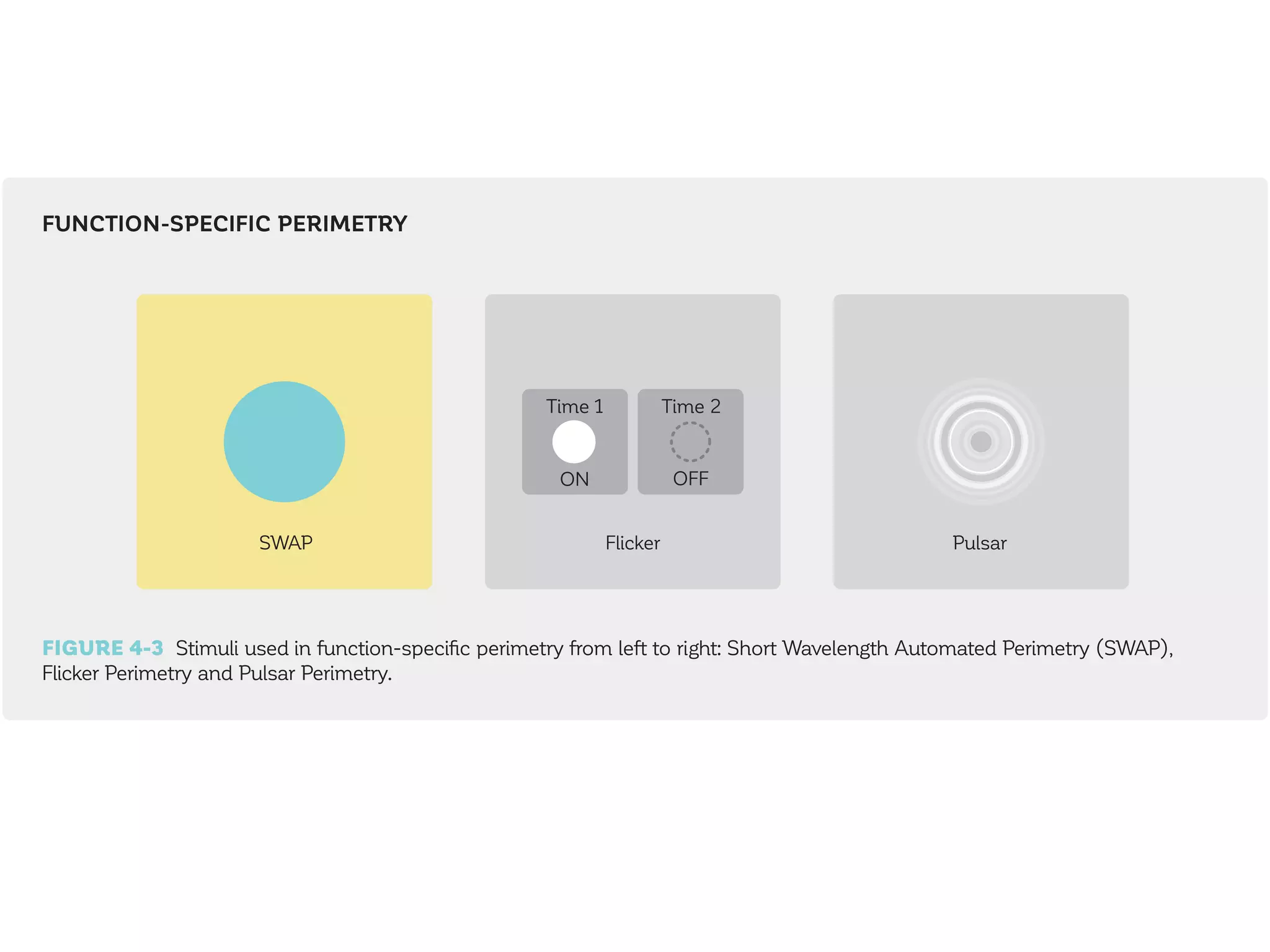 FUNCTION-SPECIFIC PERIMETRY

SWAP

Time 1
ON

Time 2
OFF

Flicker

Pulsar

FIGURE 4-3 Stimuli used in function-specific perimetry from left to right: Short Wavelength Automated Perimetry (SWAP), Flicker Perimetry and Pulsar Perimetry.